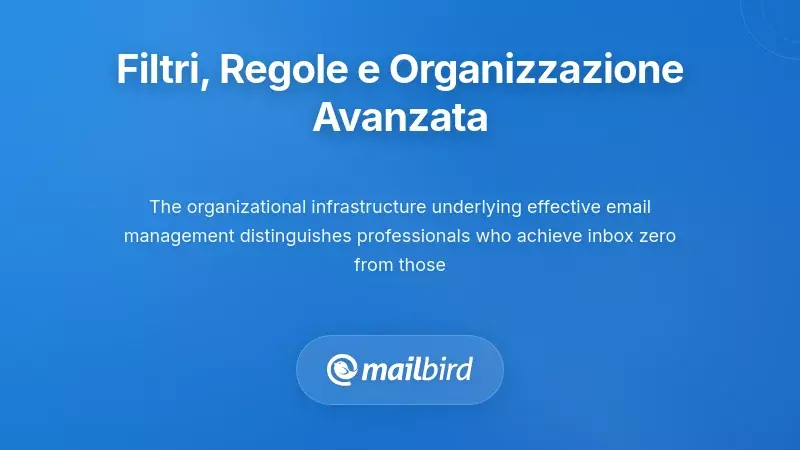 Filtri, Regole e Organizzazione Avanzata

The organizational infrastructure underlying effective email management distinguishes professionals who achieve inbox zero from those

mailbird